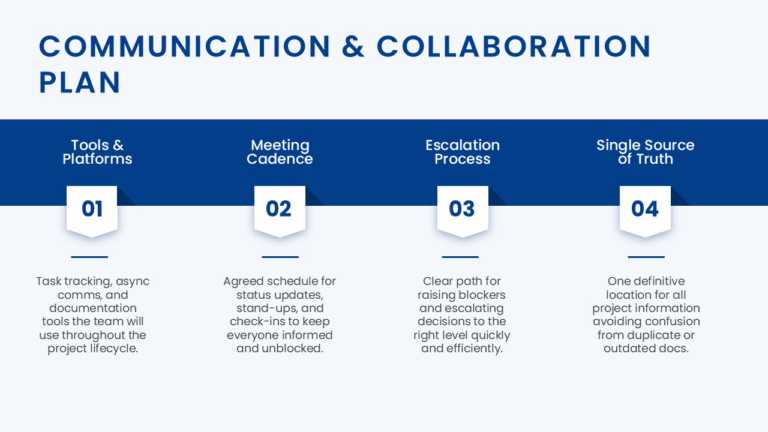 COMMUNICATION & COLLABORATION PLAN

Tools & Platforms

01

Task tracking, async comms, and documentation tools the team will use throughout the project lifecycle.

Meeting Cadence

02

Agreed schedule for status updates, stand-ups, and check-ins to keep everyone informed and unblocked.

Escalation Process

03

Clear path for raising blockers and escalating decisions to the right level quickly and efficiently.

Single Source of Truth

04

One definitive location for all project information avoiding confusion from duplicate or outdated docs.